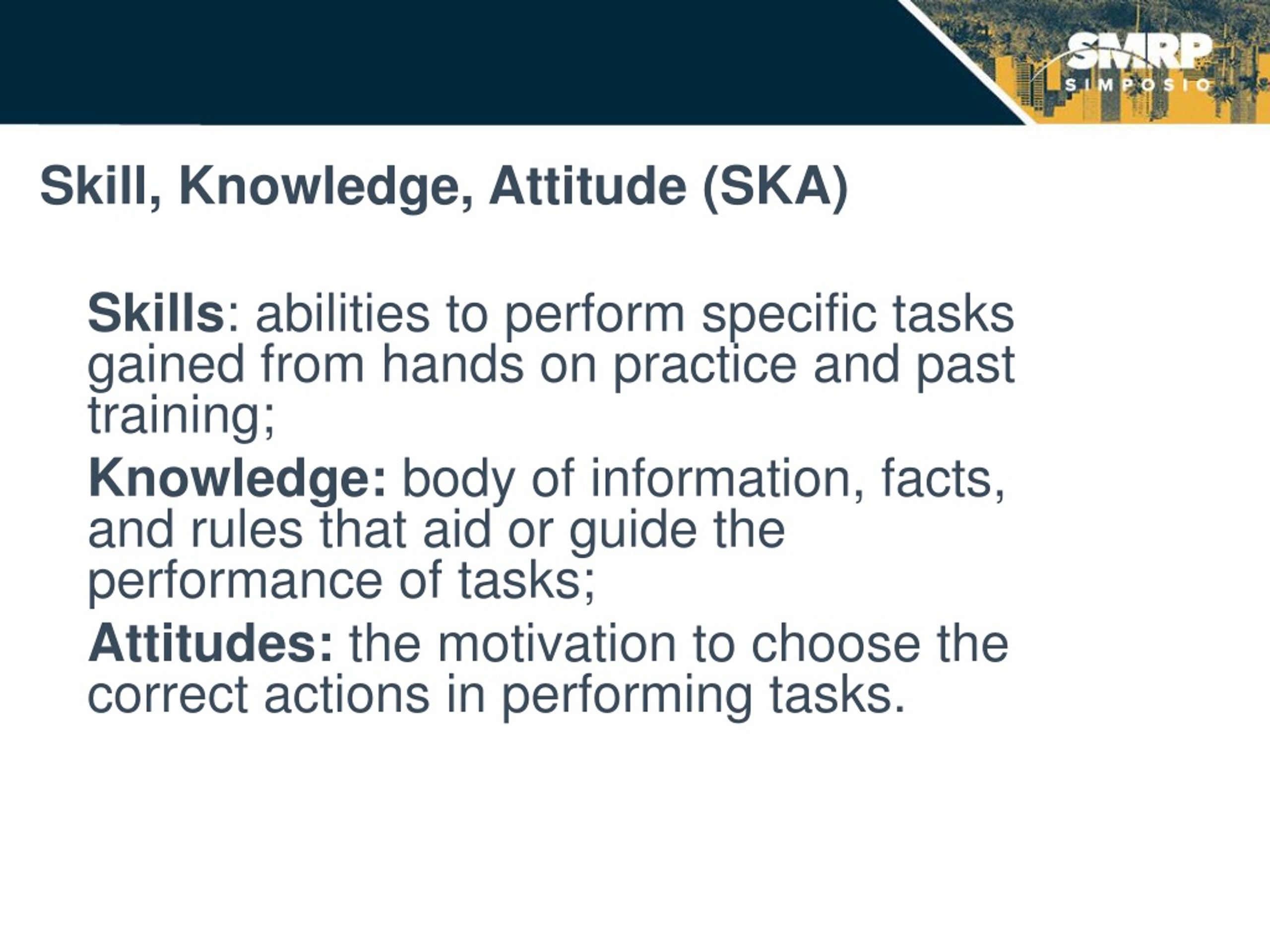 SMRP
SIMPOSIO

Skill, Knowledge, Attitude (SKA)

Skills: abilities to perform specific tasks gained from hands on practice and past training;

Knowledge: body of information, facts, and rules that aid or guide the performance of tasks;

Attitudes: the motivation to choose the correct actions in performing tasks.